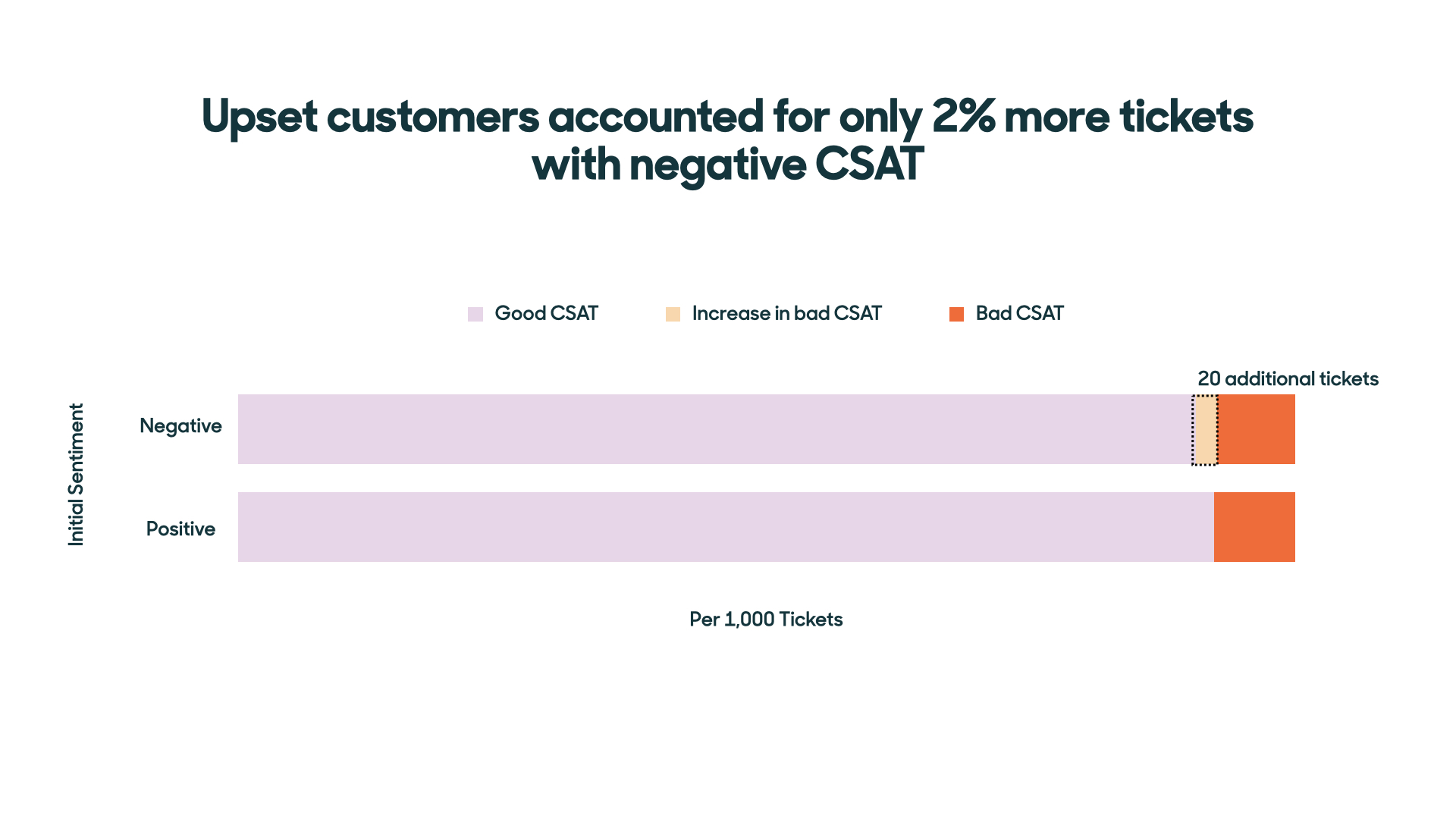 Upset customers accounted for only 2% more tickets with negative CSAT

Good CSAT
Increase in bad CSAT
Bad CSAT

20 additional tickets

Initial Sentiment

Negative

Positive

Per 1,000 Tickets